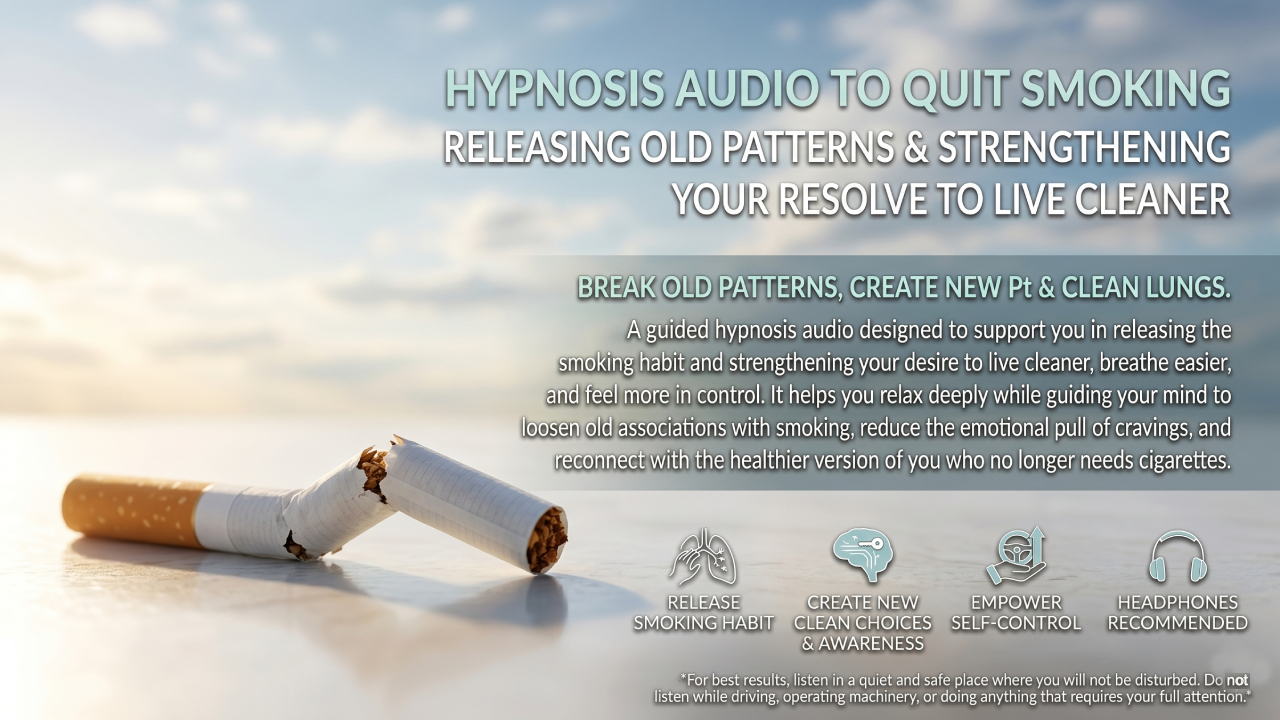 HYPNOSIS AUDIO TO QUIT SMOKING
RELEASING OLD PATTERNS & STRENGTHENING YOUR RESOLVE TO LIVE CLEANER

BREAK OLD PATTERNS, CREATE NEW Pt & CLEAN LUNGS.

A guided hypnosis audio designed to support you in releasing the smoking habit and strengthening your desire to live cleaner, breathe easier, and feel more in control. It helps you relax deeply while guiding your mind to loosen old associations with smoking, reduce the emotional pull of cravings, and reconnect with the healthier version of you who no longer needs cigarettes.

RELEASE SMOKING HABIT

CREATE NEW CLEAN CHOICES & AWARENESS

EMPOWER SELF-CONTROL

HEADPHONES RECOMMENDED

*For best results, listen in a quiet and safe place where you will not be disturbed. Do not listen while driving, operating machinery, or doing anything that requires your full attention.*